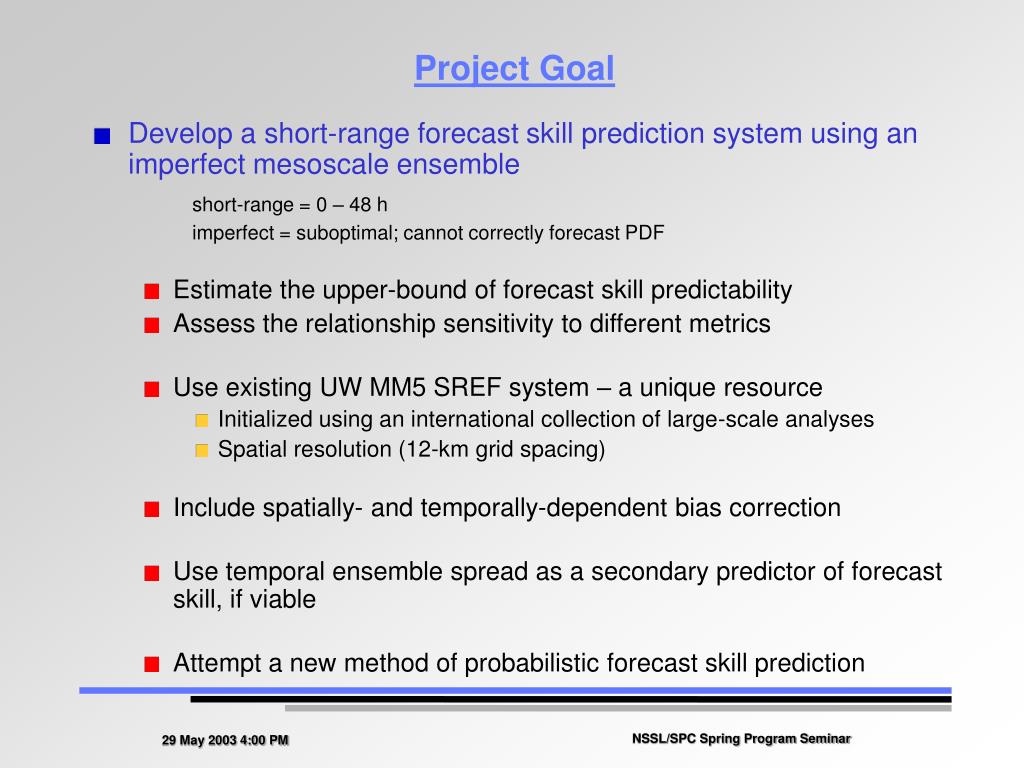 Project Goal

Develop a short-range forecast skill prediction system using an imperfect mesoscale ensemble

short-range = 0 – 48 h

imperfect = suboptimal; cannot correctly forecast PDF

Estimate the upper-bound of forecast skill predictability

Assess the relationship sensitivity to different metrics

Use existing UW MM5 SREF system – a unique resource

Initialized using an international collection of large-scale analyses

Spatial resolution (12-km grid spacing)

Include spatially- and temporally-dependent bias correction

Use temporal ensemble spread as a secondary predictor of forecast skill, if viable

Attempt a new method of probabilistic forecast skill prediction

29 May 2003 4:00 PM

NSSL/SPC Spring Program Seminar